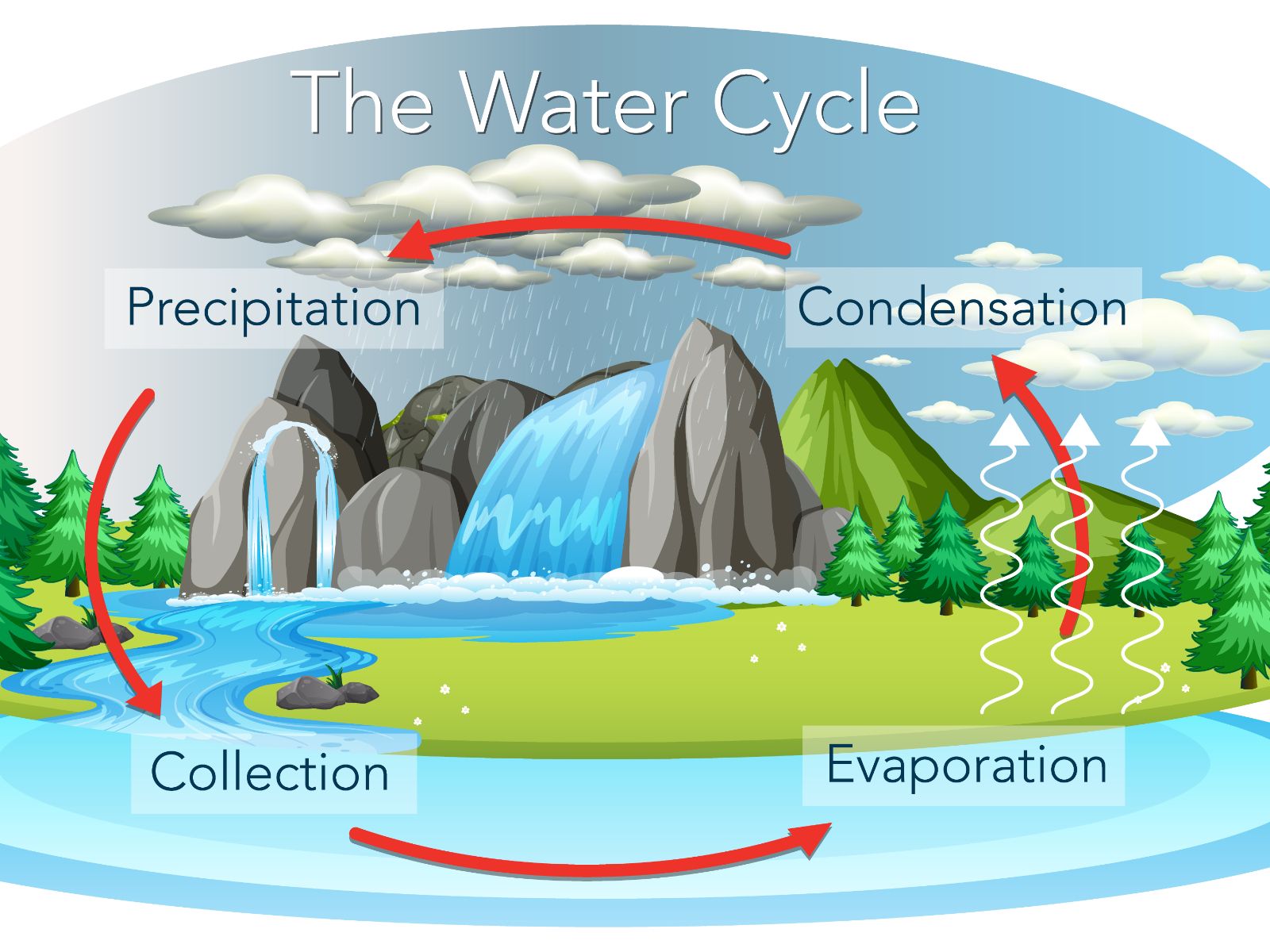 The Water Cycle

Precipitation

Condensation

Collection

Evaporation